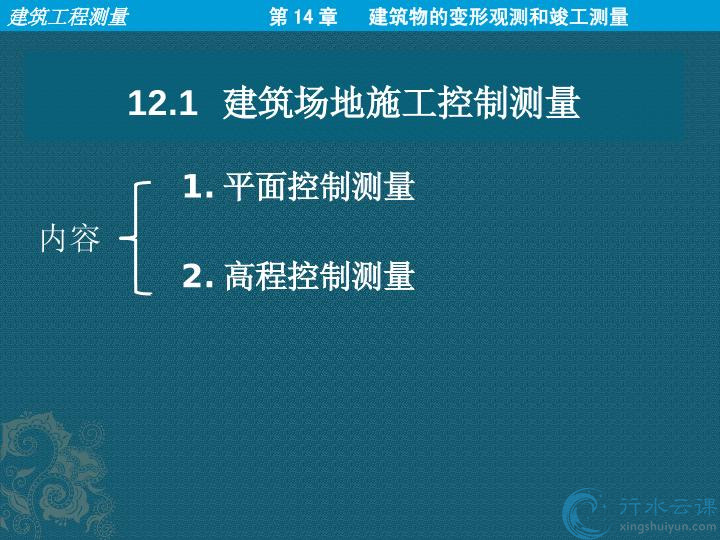 建筑工程测量　第 14 章　建筑物的变形观测和竣工测量

12.1 建筑场地施工控制测量

内容

1. 平面控制测量

2. 高程控制测量

行水云课
xingshuiyun.com